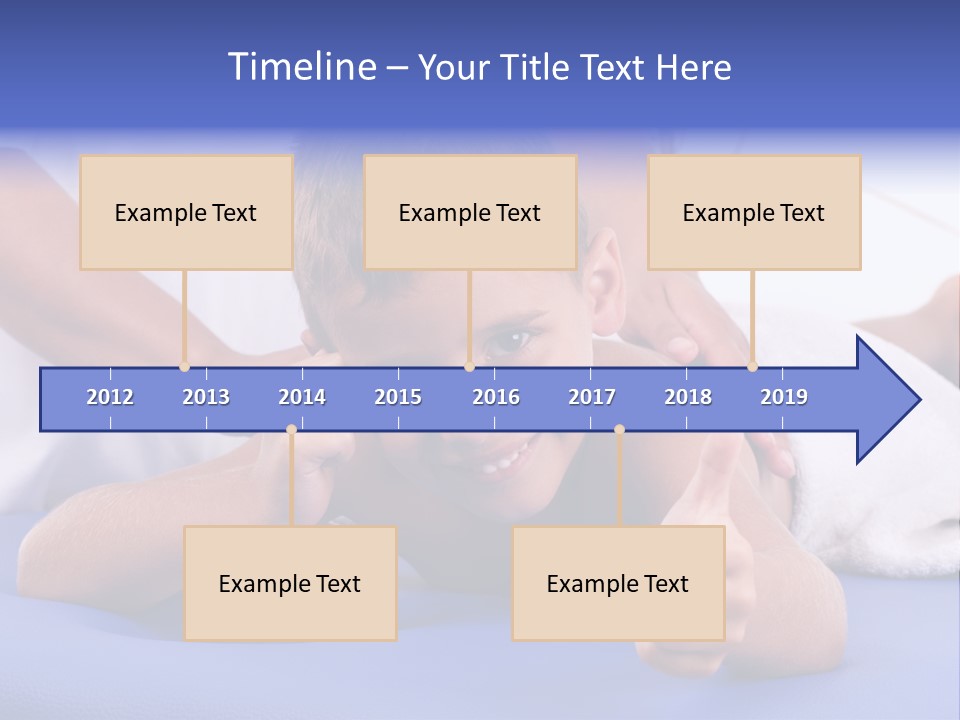 Timeline – Your Title Text Here

Example Text

Example Text

Example Text

2012 2013 2014 2015 2016 2017 2018 2019

Example Text

Example Text